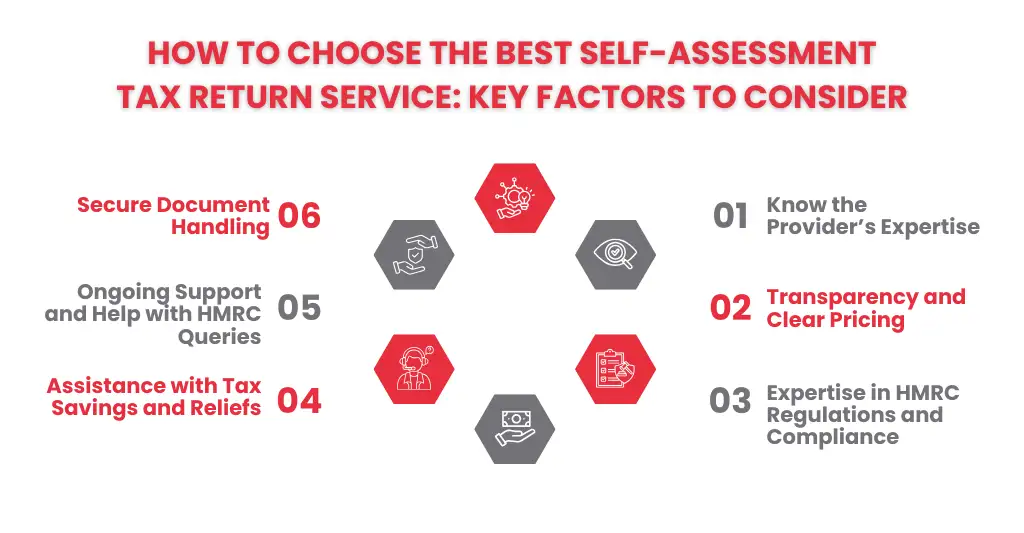 HOW TO CHOOSE THE BEST SELF-ASSESSMENT TAX RETURN SERVICE: KEY FACTORS TO CONSIDER

01 Know the Provider's Expertise

02 Transparency and Clear Pricing

03 Expertise in HMRC Regulations and Compliance

04 Assistance with Tax Savings and Reliefs

05 Ongoing Support and Help with HMRC Queries

06 Secure Document Handling